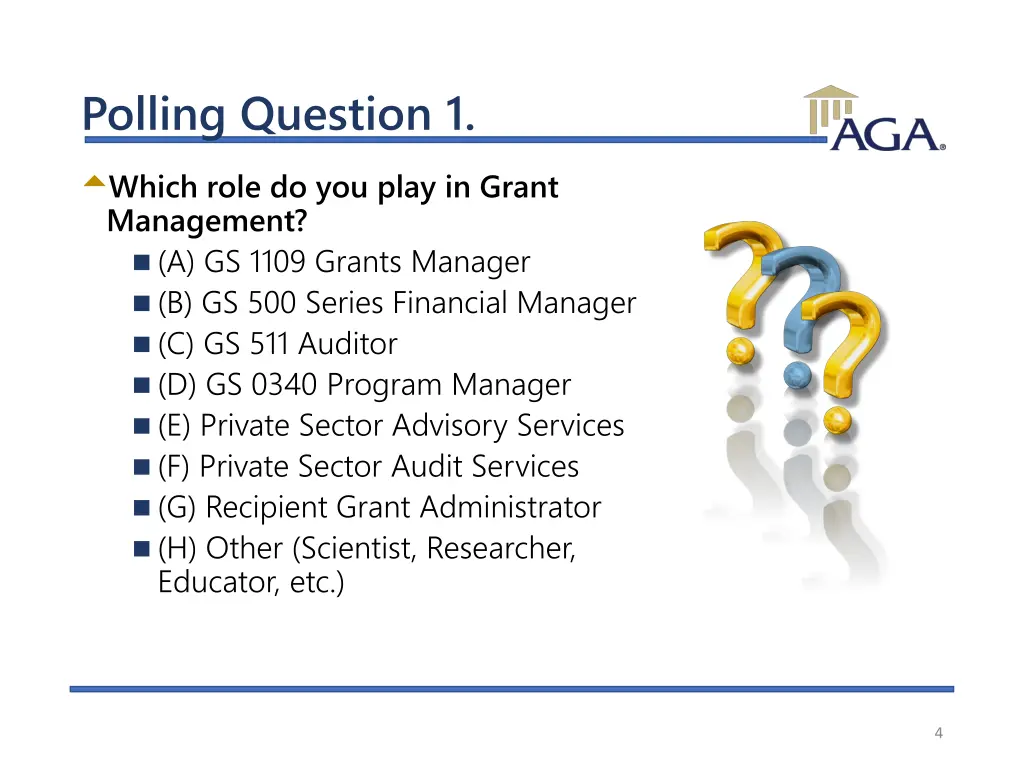 Polling Question 1.

AGA®

Which role do you play in Grant Management?

(A) GS 1109 Grants Manager

(B) GS 500 Series Financial Manager

(C) GS 511 Auditor

(D) GS 0340 Program Manager

(E) Private Sector Advisory Services

(F) Private Sector Audit Services

(G) Recipient Grant Administrator

(H) Other (Scientist, Researcher, Educator, etc.)

4